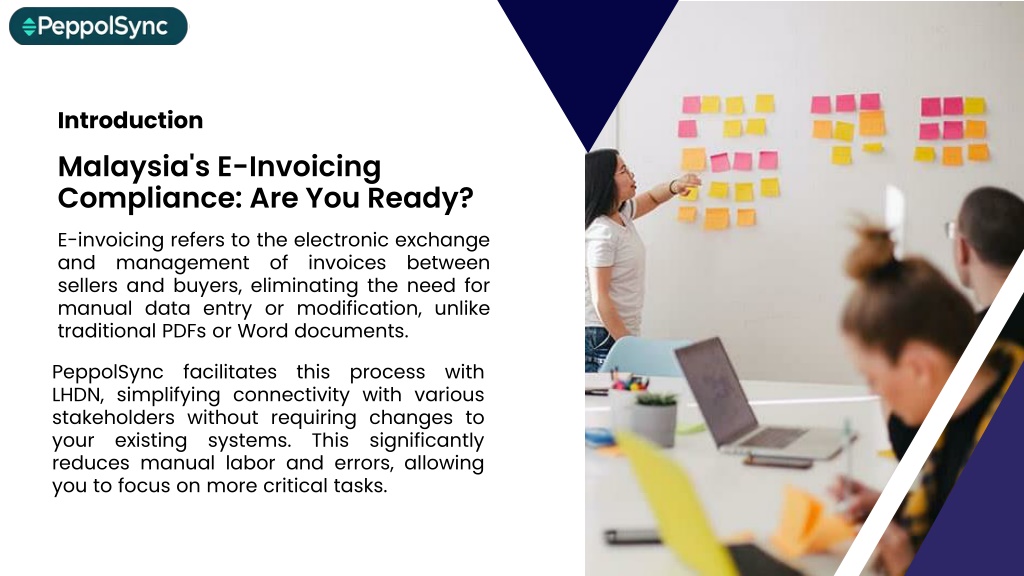 PeppolSync

Introduction

Malaysia's E-Invoicing Compliance: Are You Ready?

E-invoicing refers to the electronic exchange and management of invoices between sellers and buyers, eliminating the need for manual data entry or modification, unlike traditional PDFs or Word documents.

PeppolSync facilitates this process with LHDN, simplifying connectivity with various stakeholders without requiring changes to your existing systems. This significantly reduces manual labor and errors, allowing you to focus on more critical tasks.